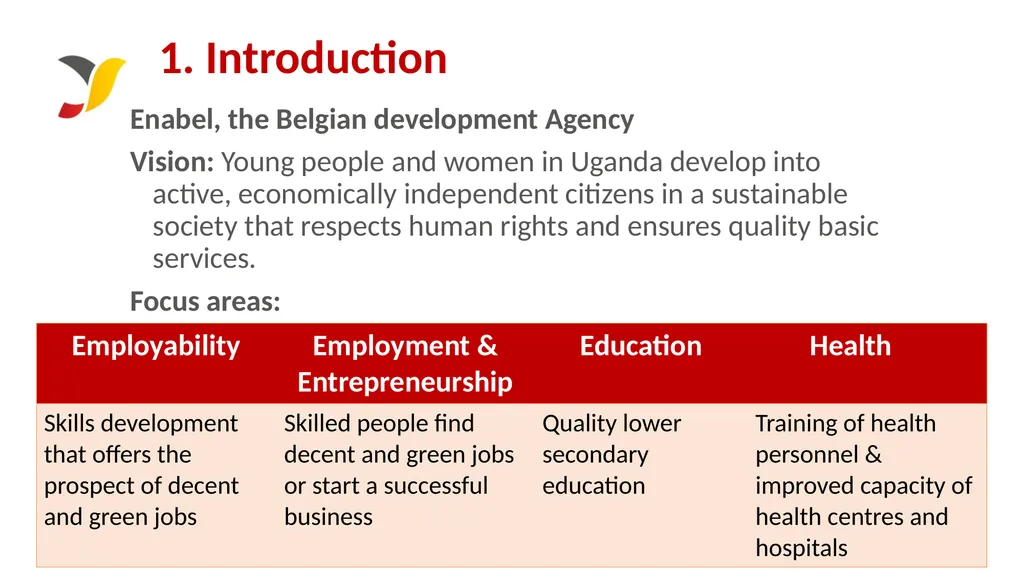 1. Introduction

Enabel, the Belgian development Agency

Vision: Young people and women in Uganda develop into active, economically independent citizens in a sustainable society that respects human rights and ensures quality basic services.

Focus areas:

| Employability | Employment & Entrepreneurship | Education | Health |
|---|---|---|---|
| Skills development that offers the prospect of decent and green jobs | Skilled people find decent and green jobs or start a successful business | Quality lower secondary education | Training of health personnel & improved capacity of health centres and hospitals |